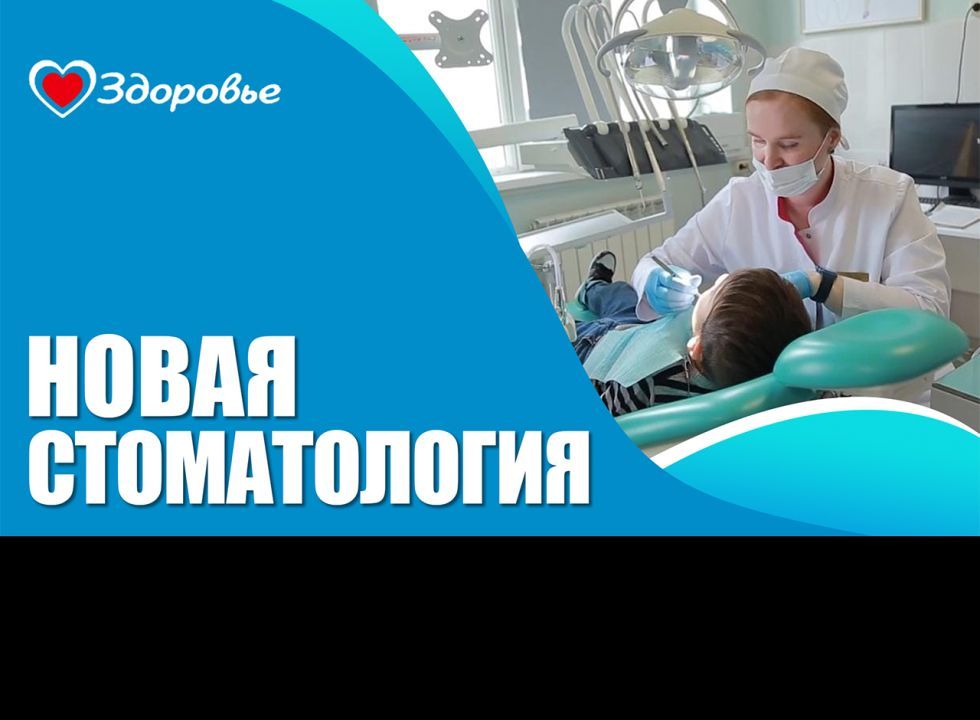 Здоровье

НОВАЯ СТОМАТОЛОГИЯ